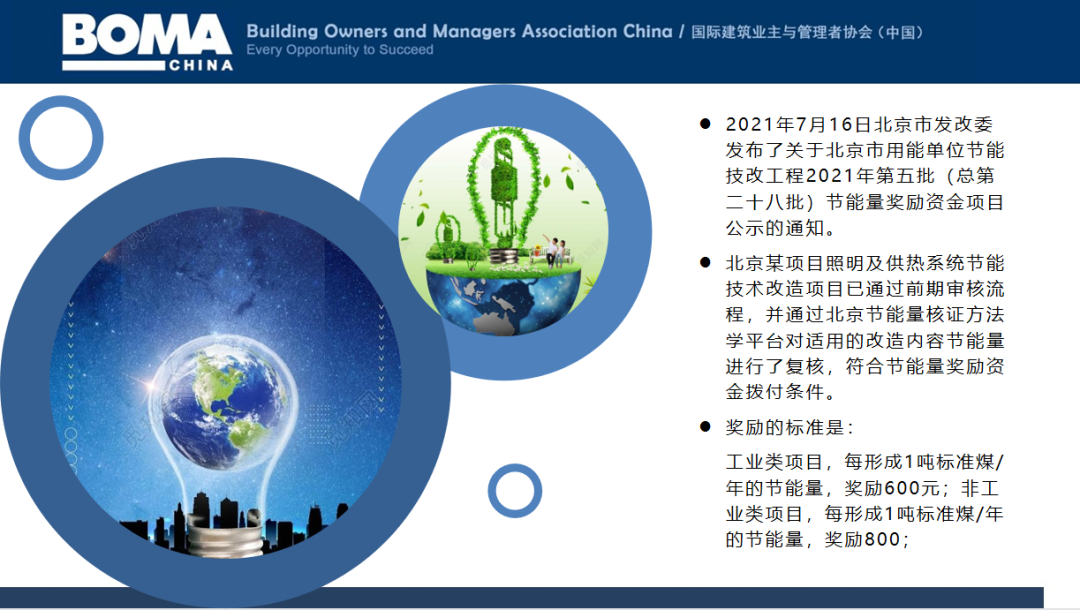 BOMA CHINA

Building Owners and Managers Association China / 国际建筑业主与管理者协会（中国）
Every Opportunity to Succeed

● 2021年7月16日北京市发改委发布了关于北京市用能单位节能技改工程2021年第五批（总第二十八批）节能量奖励资金项目公示的通知。

● 北京某项目照明及供热系统节能技术改造项目已通过前期审核流程，并通过北京节能量核证方法学平台对适用的改造内容节能量进行了复核，符合节能量奖励资金拨付条件。

● 奖励的标准是：

工业类项目，每形成1吨标准煤/年的节能量，奖励600元；非工业类项目，每形成1吨标准煤/年的节能量，奖励800；